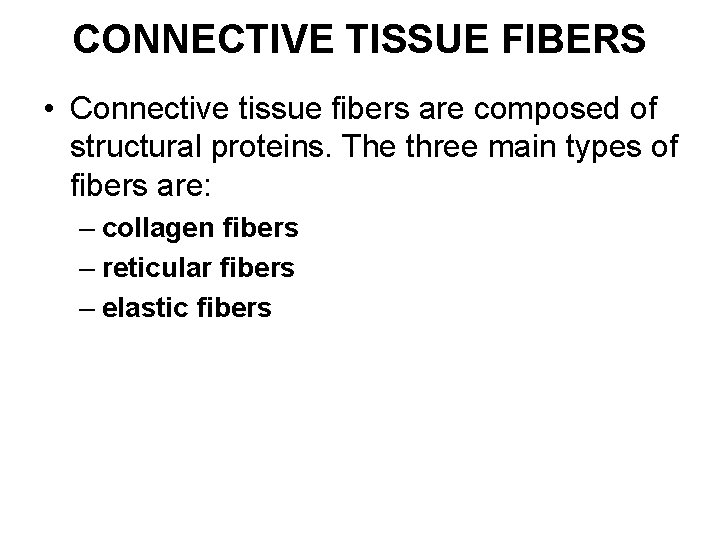 CONNECTIVE TISSUE FIBERS

• Connective tissue fibers are composed of structural proteins. The three main types of fibers are:
– collagen fibers
– reticular fibers
– elastic fibers